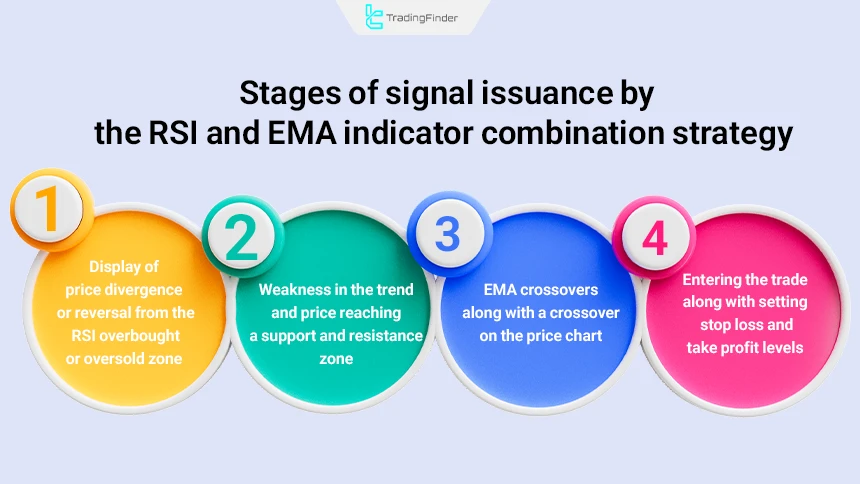 TradingFinder

Stages of signal issuance by the RSI and EMA indicator combination strategy

1
Display of price divergence or reversal from the RSI overbought or oversold zone

2
Weakness in the trend and price reaching a support and resistance zone

3
EMA crossovers along with a crossover on the price chart

4
Entering the trade along with setting stop loss and take profit levels